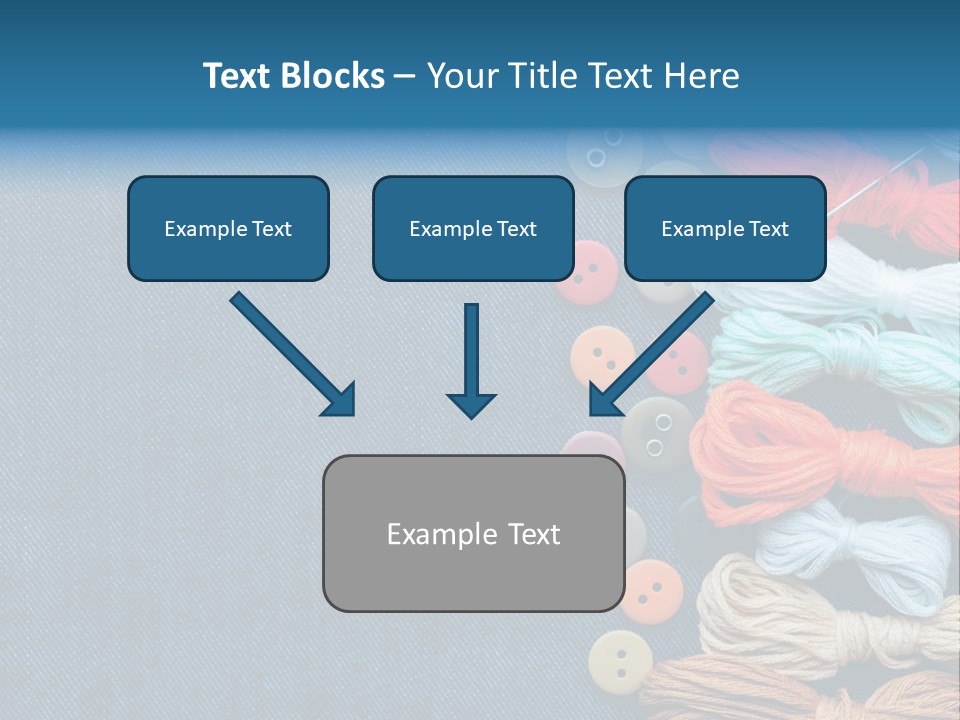 Text Blocks – Your Title Text Here

Example Text

Example Text

Example Text

Example Text